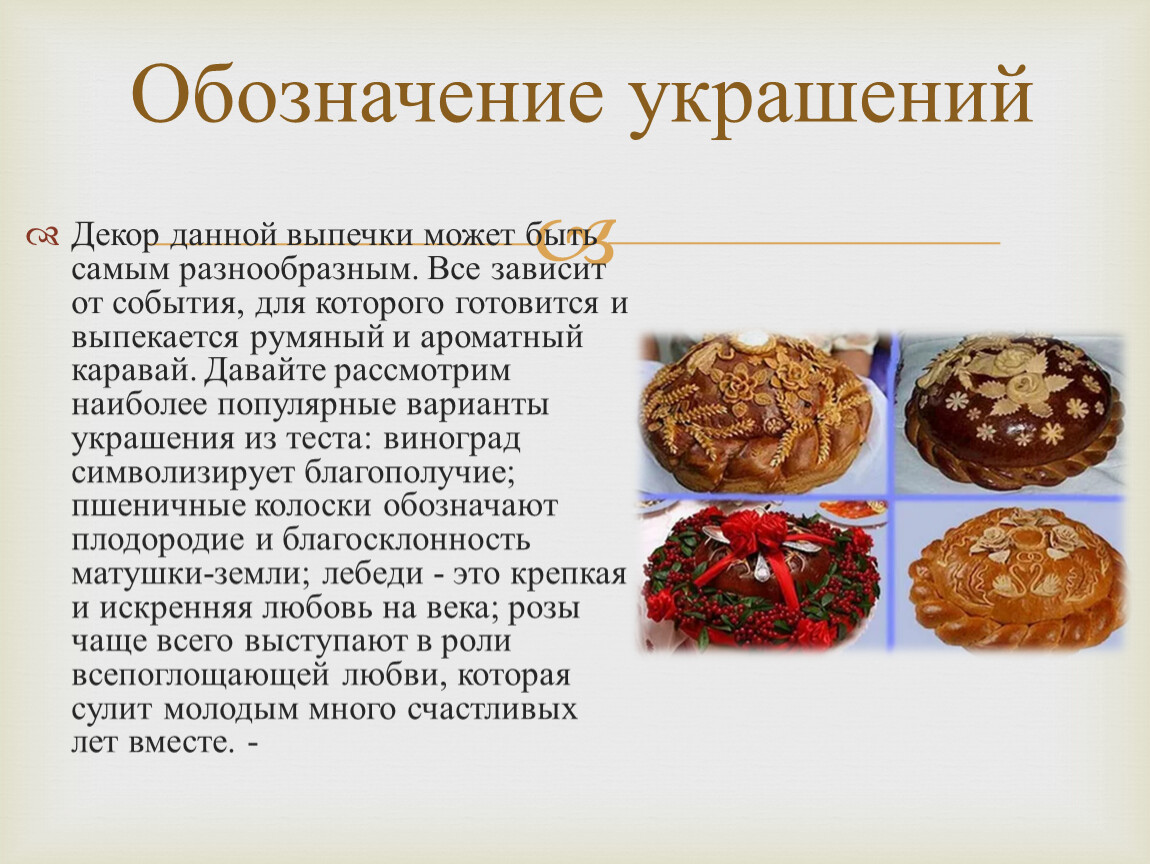 Обозначение украшений

Декор данной выпечки может быть самым разнообразным. Все зависит от события, для которого готовится и выпекается румяный и ароматный каравай. Давайте рассмотрим наиболее популярные варианты украшения из теста: виноград символизирует благополучие; пшеничные колоски обозначают плодородие и благосклонность матушки-земли; лебеди - это крепкая и искренняя любовь на века; розы чаще всего выступают в роли всепоглощающей любви, которая сулит молодым много счастливых лет вместе. -